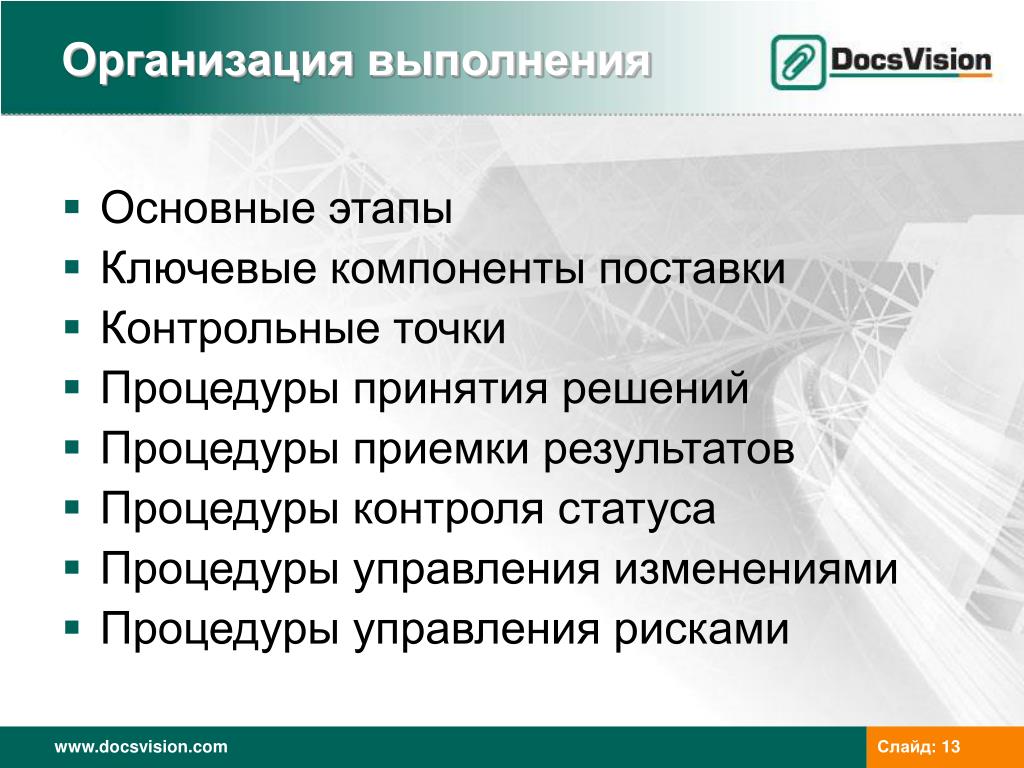 Организация выполнения

DocsVision

- Основные этапы
- Ключевые компоненты поставки
- Контрольные точки
- Процедуры принятия решений
- Процедуры приемки результатов
- Процедуры контроля статуса
- Процедуры управления изменениями
- Процедуры управления рисками

www.docsvision.com

Слайд: 13